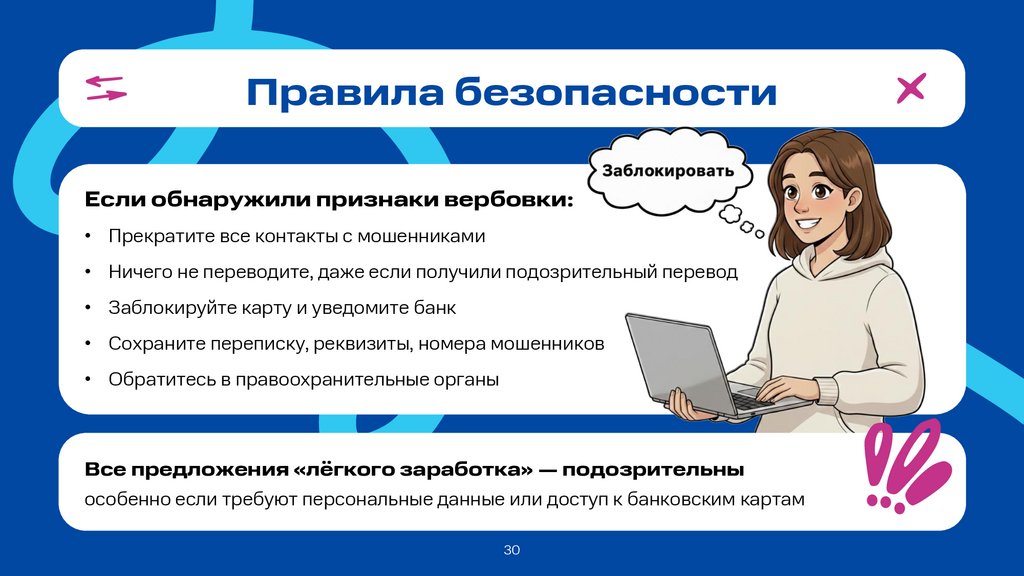 Правила безопасности

Заблокировать

Если обнаружили признаки вербовки:

• Прекратите все контакты с мошенниками
• Ничего не переводите, даже если получили подозрительный перевод
• Заблокируйте карту и уведомите банк
• Сохраните переписку, реквизиты, номера мошенников
• Обратитесь в правоохранительные органы

Все предложения «лёгкого заработка» — подозрительны
особенно если требуют персональные данные или доступ к банковским картам

30